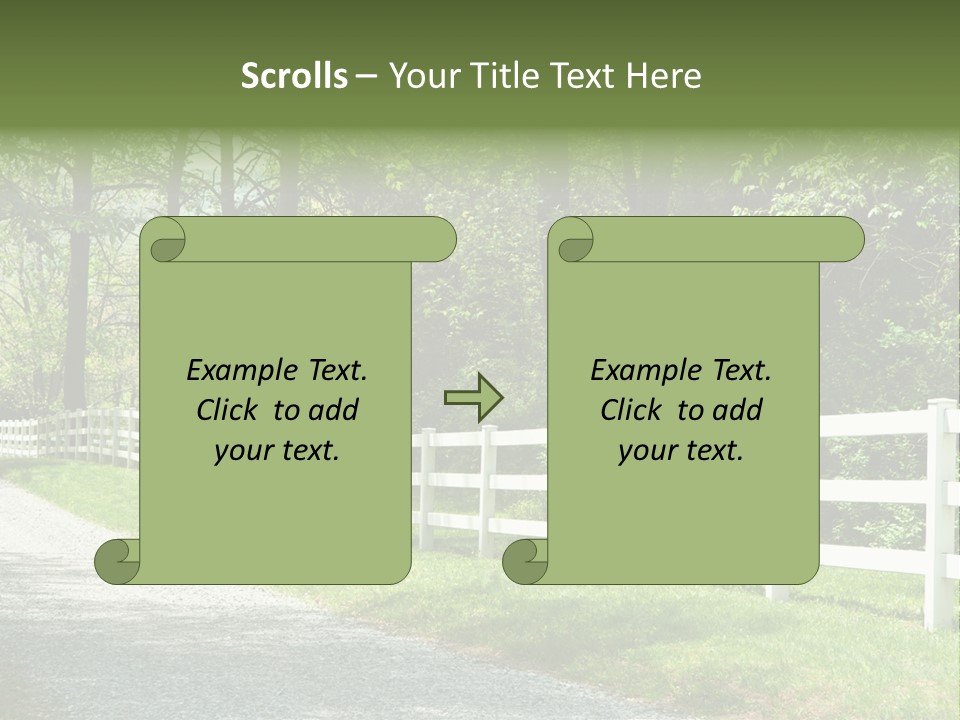 Scrolls – Your Title Text Here

Example Text. Click to add your text.

Example Text. Click to add your text.